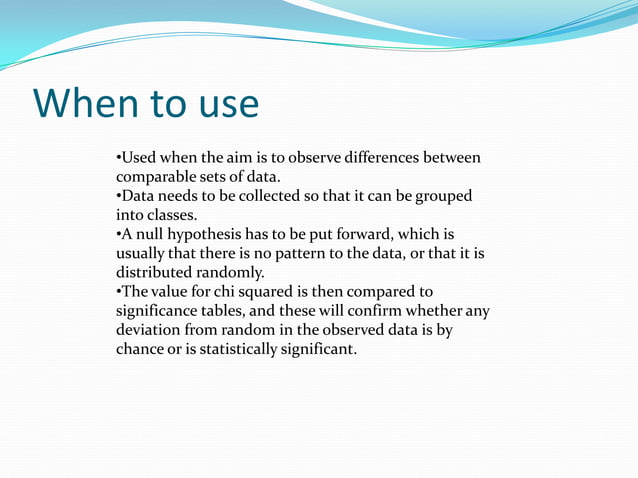 When to use

•Used when the aim is to observe differences between comparable sets of data.
•Data needs to be collected so that it can be grouped into classes.
•A null hypothesis has to be put forward, which is usually that there is no pattern to the data, or that it is distributed randomly.
•The value for chi squared is then compared to significance tables, and these will confirm whether any deviation from random in the observed data is by chance or is statistically significant.